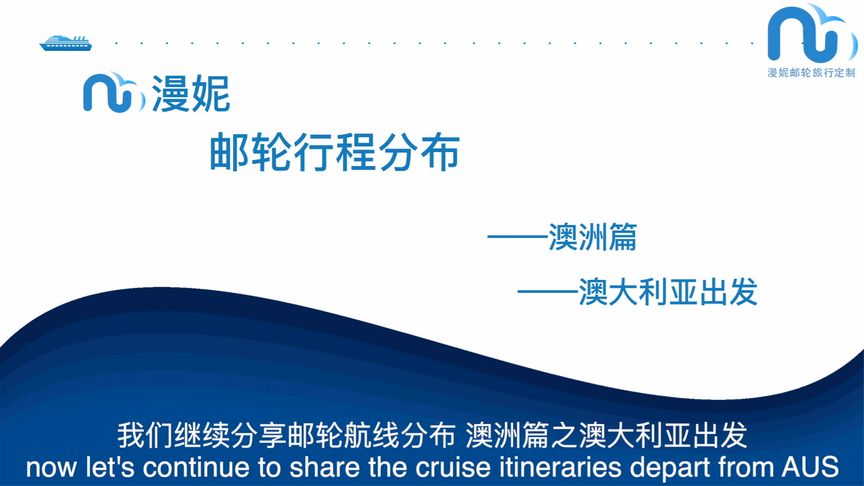 漫妮邮轮旅行定制

漫妮

邮轮行程分布

——澳洲篇

——澳大利亚出发

我们继续分享邮轮航线分布 澳洲篇之澳大利亚出发
now let's continue to share the cruise itineraries depart from AUS